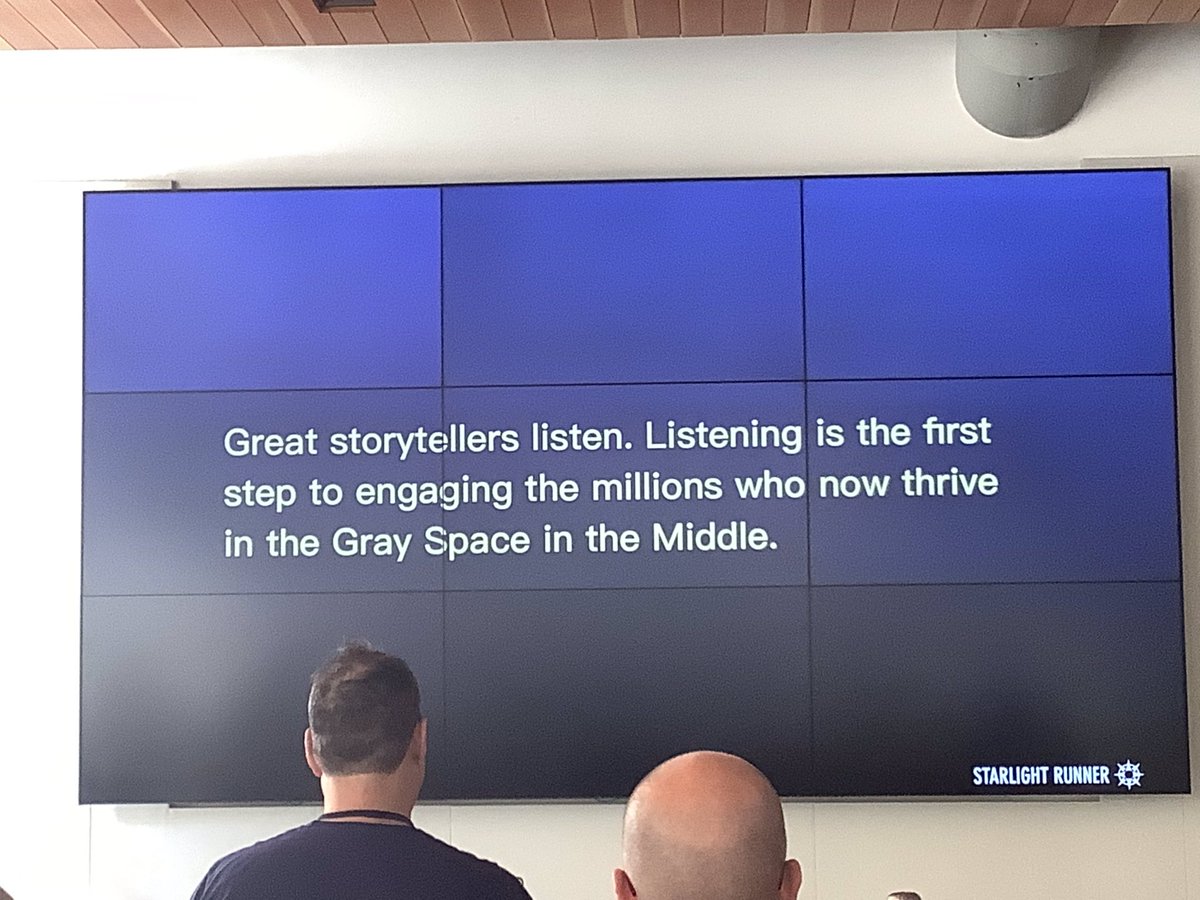 Great storytellers listen. Listening is the first step to engaging the millions who now thrive in the Gray Space in the Middle.

STARLIGHT RUNNER